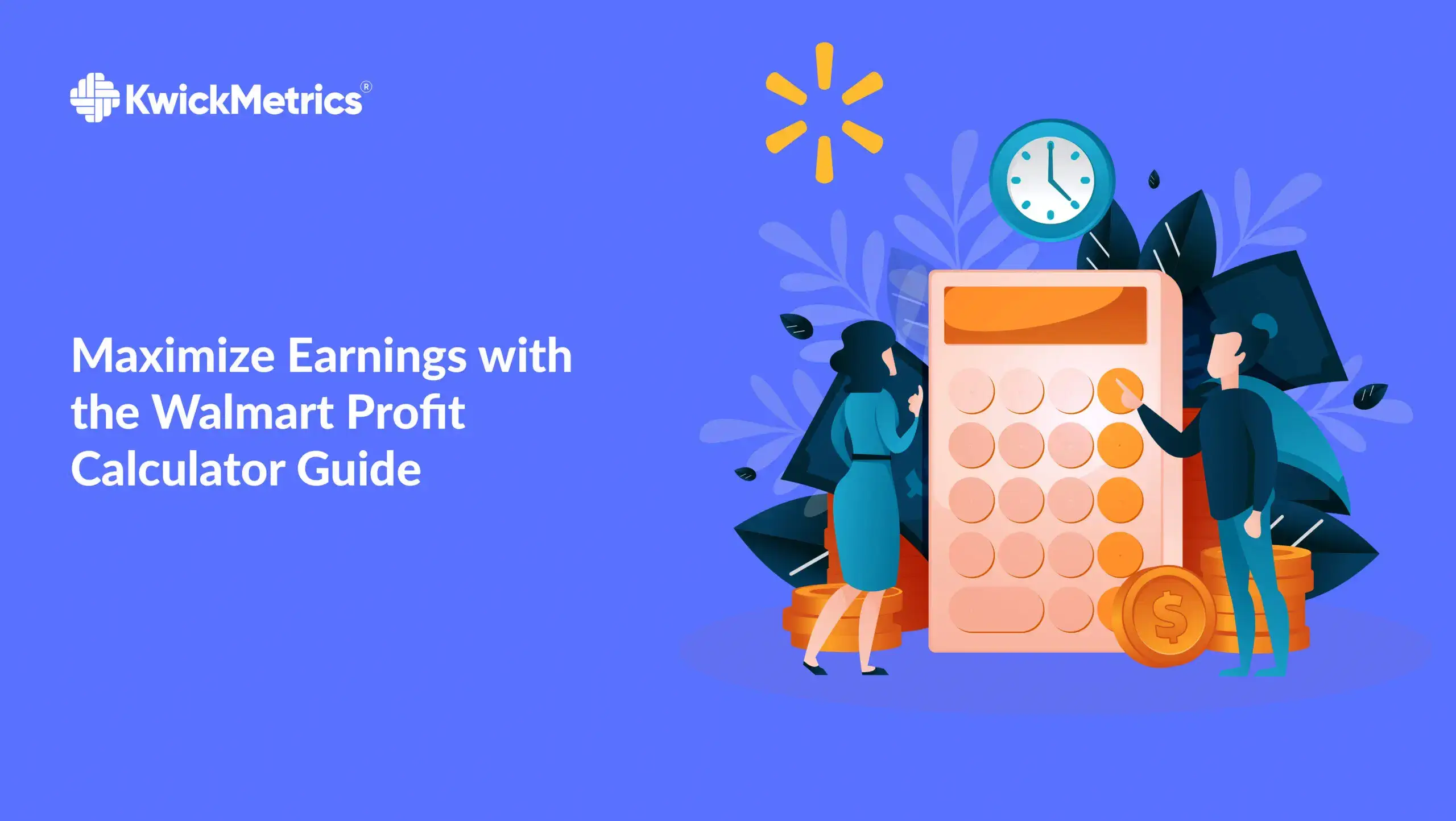 KwickMetrics®

Maximize Earnings with the Walmart Profit Calculator Guide

$